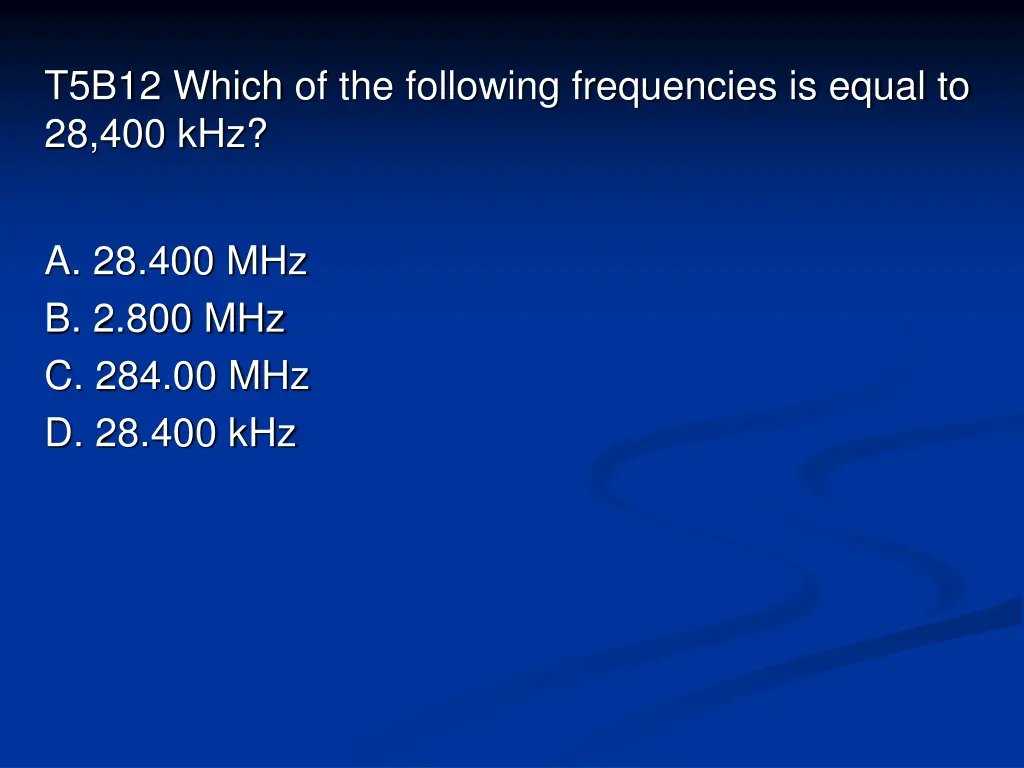 T5B12 Which of the following frequencies is equal to 28,400 kHz?

A. 28.400 MHz
B. 2.800 MHz
C. 284.00 MHz
D. 28.400 kHz